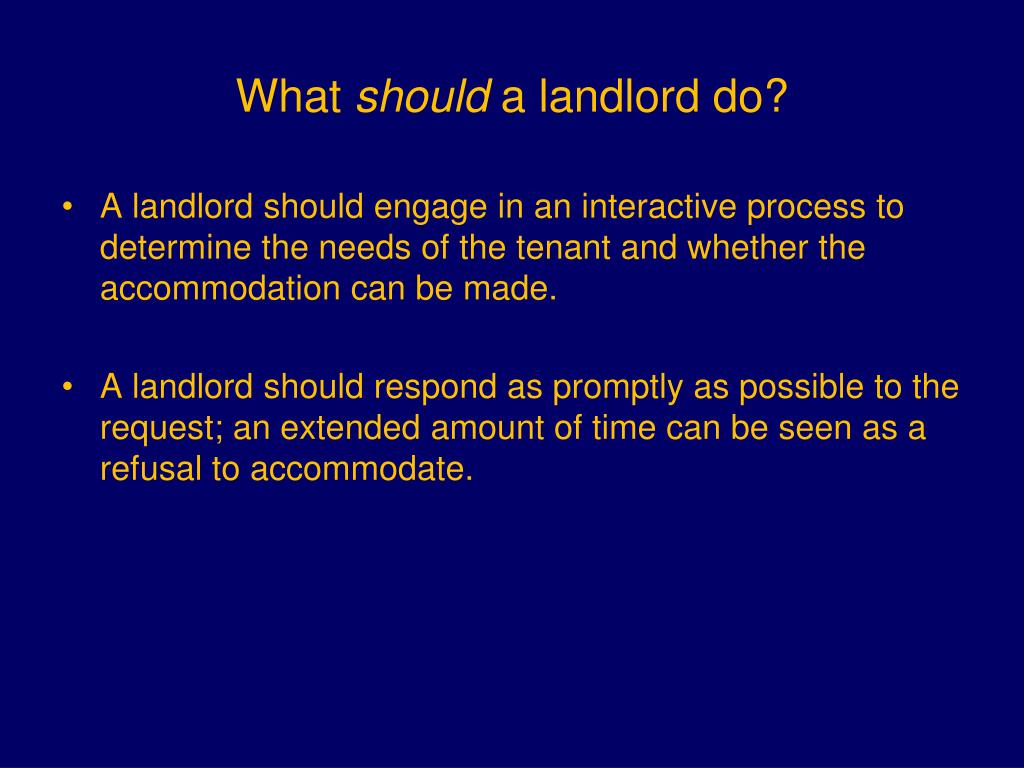 What should a landlord do?

• A landlord should engage in an interactive process to determine the needs of the tenant and whether the accommodation can be made.

• A landlord should respond as promptly as possible to the request; an extended amount of time can be seen as a refusal to accommodate.